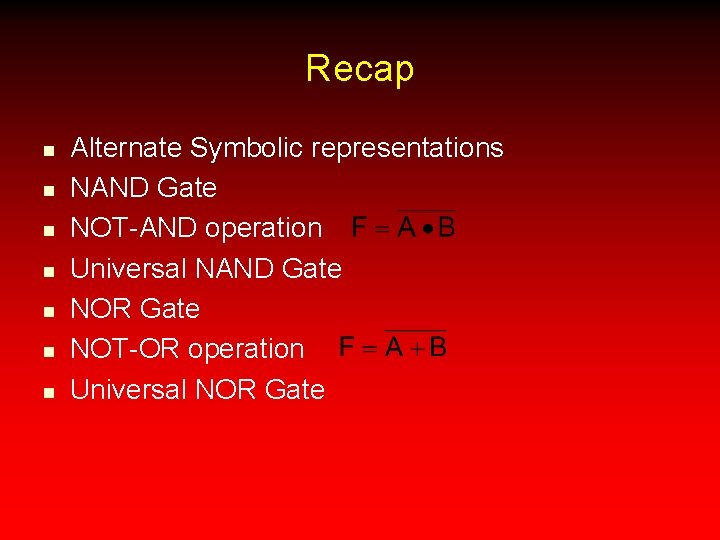 Recap

- Alternate Symbolic representations
- NAND Gate
- NOT-AND operation $F = \overline{A \bullet B}$
- Universal NAND Gate
- NOR Gate
- NOT-OR operation $F = \overline{A + B}$
- Universal NOR Gate